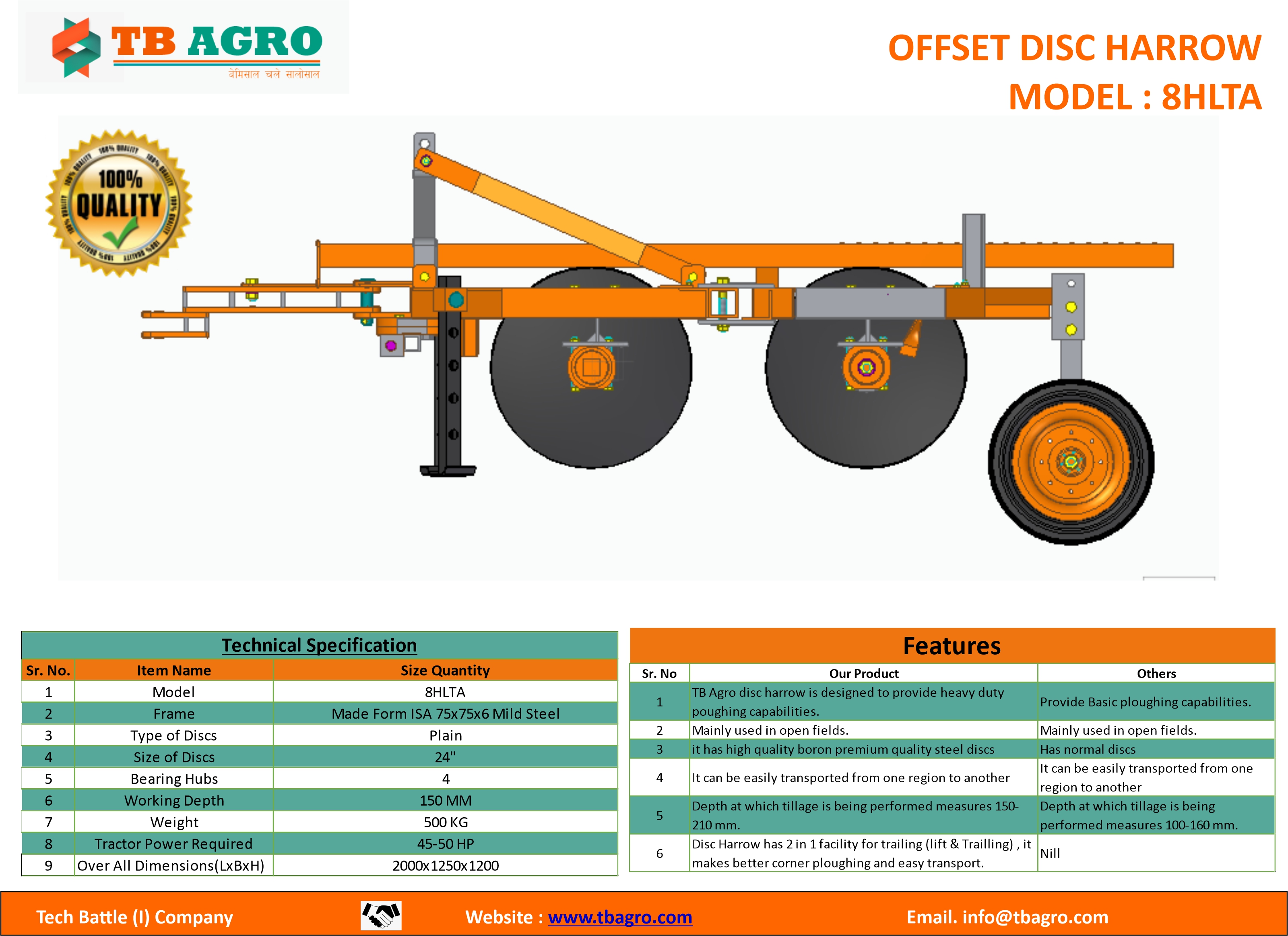 TB AGRO
बेमिसाल चले सालोंसाल

OFFSET DISC HARROW
MODEL : 8HLTA

100% QUALITY

Technical Specification

| Sr. No. | Item Name | Size Quantity |
|---|---|---|
| 1 | Model | 8HLTA |
| 2 | Frame | Made Form ISA 75x75x6 Mild Steel |
| 3 | Type of Discs | Plain |
| 4 | Size of Discs | 24" |
| 5 | Bearing Hubs | 4 |
| 6 | Working Depth | 150 MM |
| 7 | Weight | 500 KG |
| 8 | Tractor Power Required | 45-50 HP |
| 9 | Over All Dimensions(LxBxH) | 2000x1250x1200 |

Features

| Sr. No | Our Product | Others |
|---|---|---|
| 1 | TB Agro disc harrow is designed to provide heavy duty poughing capabilities. | Provide Basic ploughing capabilities. |
| 2 | Mainly used in open fields. | Mainly used in open fields. |
| 3 | it has high quality boron premium quality steel discs | Has normal discs |
| 4 | It can be easily transported from one region to another | It can be easily transported from one region to another |
| 5 | Depth at which tillage is being performed measures 150-210 mm. | Depth at which tillage is being performed measures 100-160 mm. |
| 6 | Disc Harrow has 2 in 1 facility for trailing (lift & Trailling) , it makes better corner ploughing and easy transport. | Nill |

Tech Battle (I) Company Website : www.tbagro.com Email. info@tbagro.com